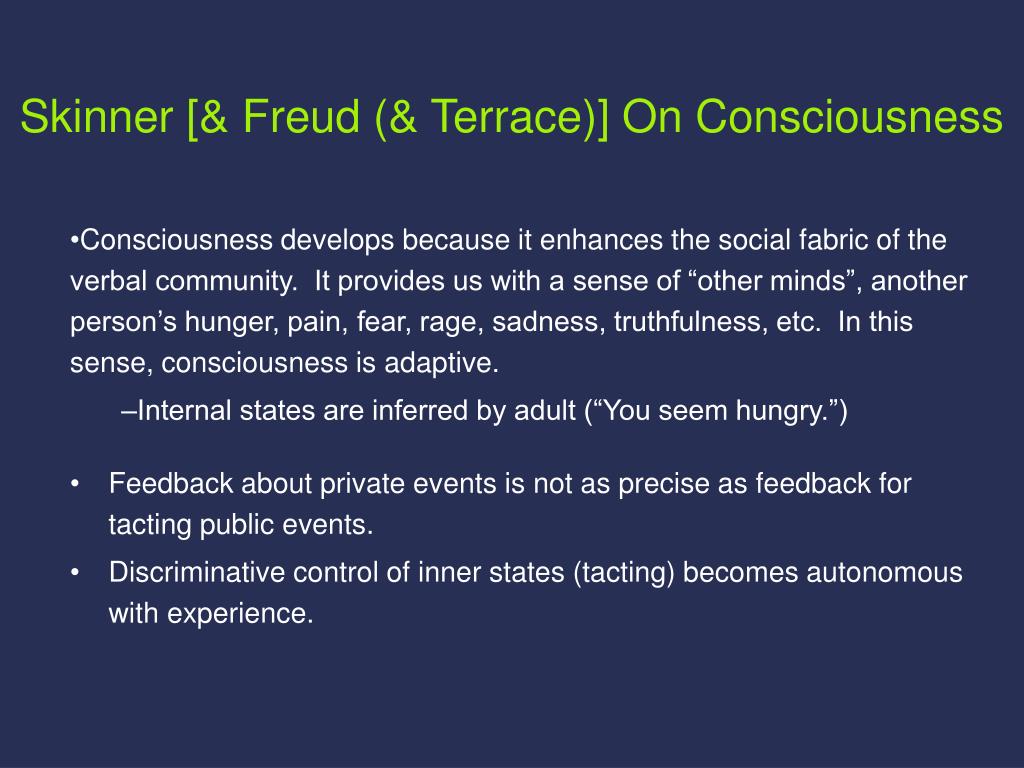 Skinner [& Freud (& Terrace)] On Consciousness

•Consciousness develops because it enhances the social fabric of the verbal community. It provides us with a sense of “other minds”, another person’s hunger, pain, fear, rage, sadness, truthfulness, etc. In this sense, consciousness is adaptive.

–Internal states are inferred by adult (“You seem hungry.”)

• Feedback about private events is not as precise as feedback for tacting public events.

• Discriminative control of inner states (tacting) becomes autonomous with experience.